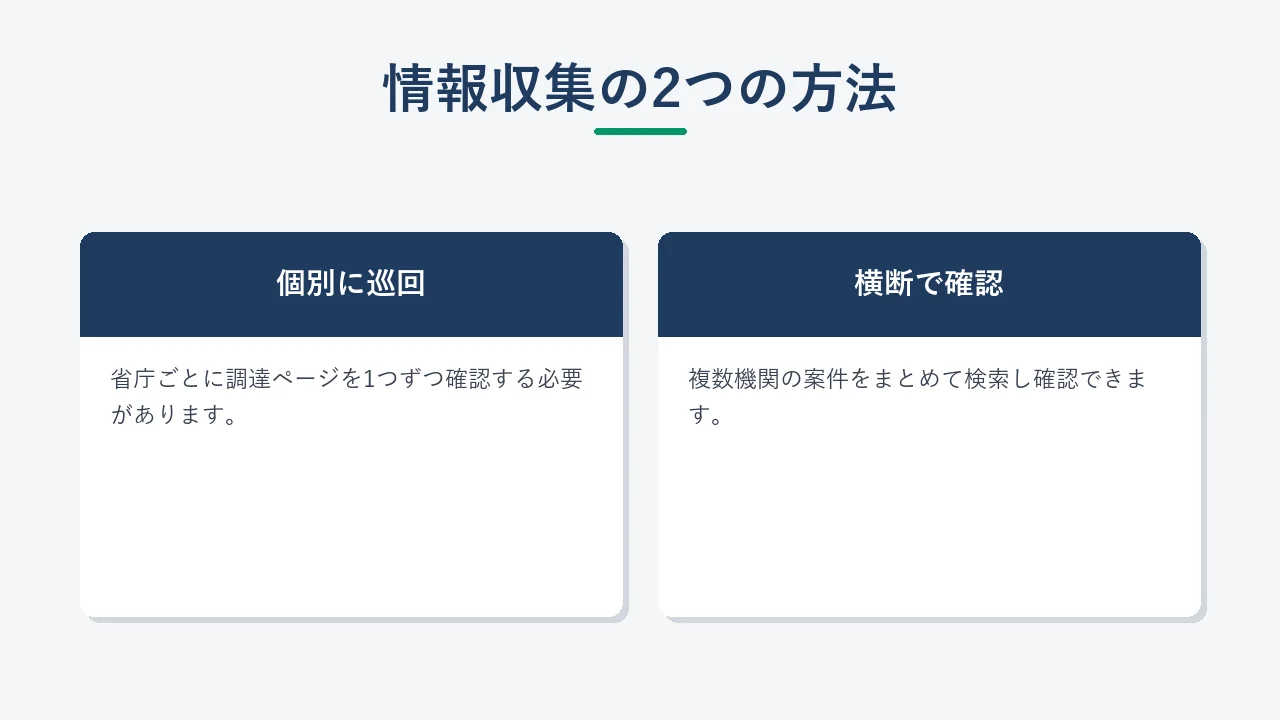 情報収集の2つの方法

個別に巡回

省庁ごとに調達ページを1つずつ確認する必要があります。

横断で確認

複数機関の案件をまとめて検索し確認できます。